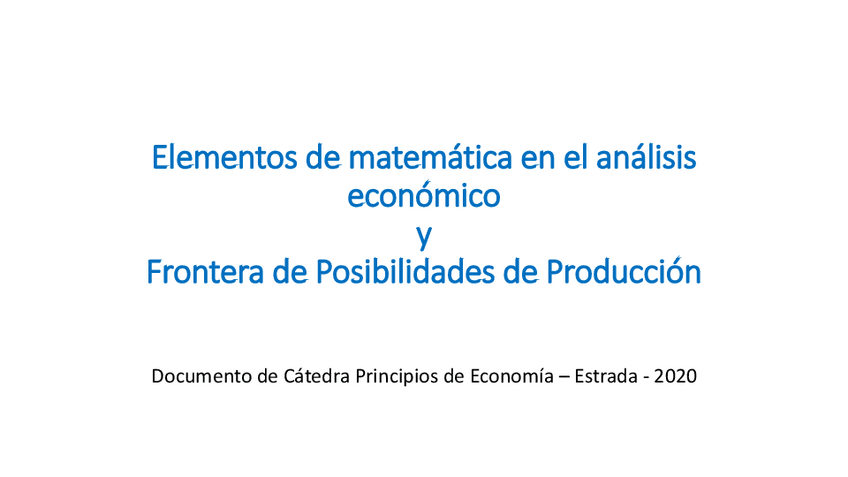 Elementos de matemática en el análisis económico
y
Frontera de Posibilidades de Producción

Documento de Cátedra Principios de Economía – Estrada - 2020